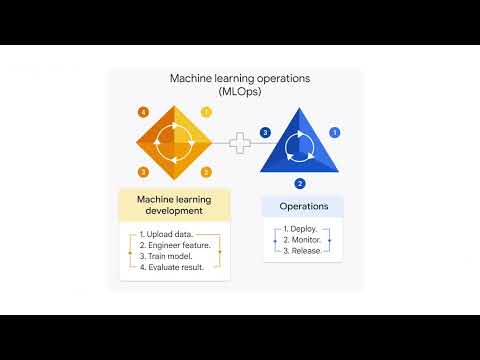 Machine learning operations (MLOps)

4
1
3
2

3
1
2

Machine learning development

1. Upload data.
2. Engineer feature.
3. Train model.
4. Evaluate result.

Operations

1. Deploy.
2. Monitor.
3. Release.